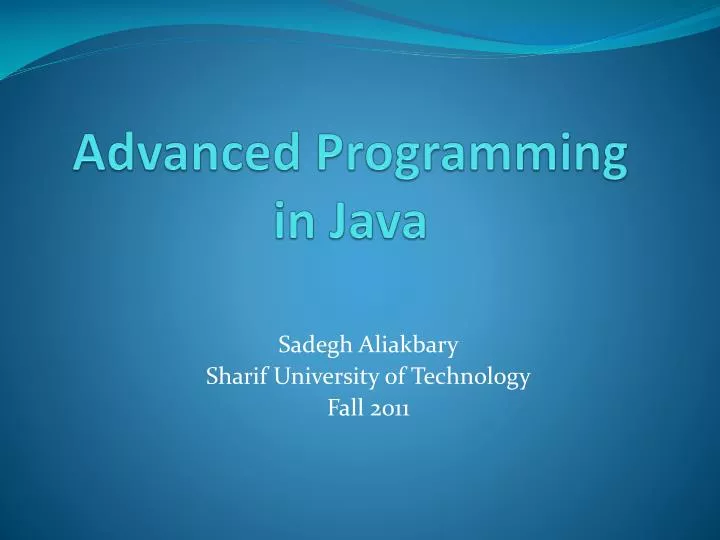 Advanced Programming in Java

Sadegh Aliakbary
Sharif University of Technology
Fall 2011